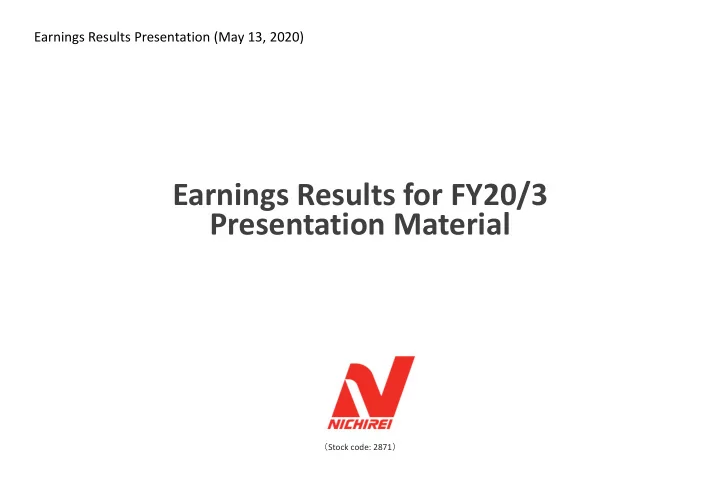 Earnings Results Presentation (May 13, 2020)

Earnings Results for FY20/3
Presentation Material

NICHIREI

（Stock code: 2871）